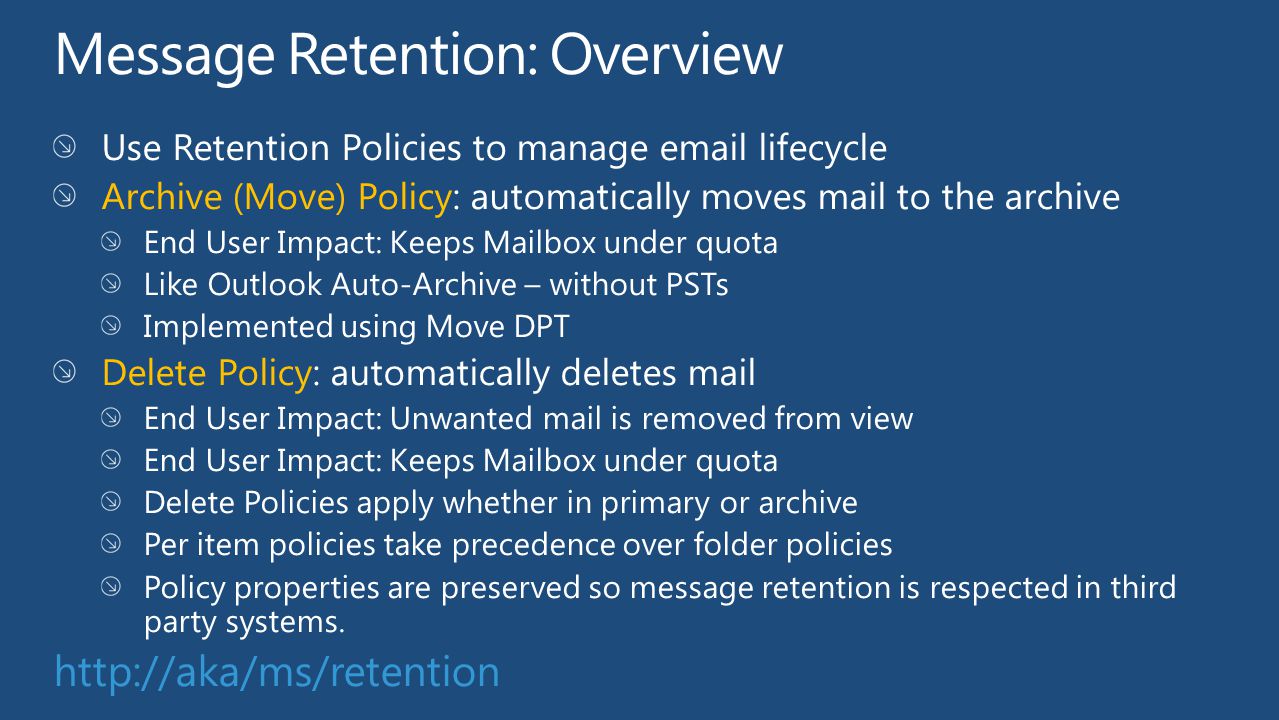 Message Retention: Overview

Use Retention Policies to manage email lifecycle

Archive (Move) Policy: automatically moves mail to the archive

End User Impact: Keeps Mailbox under quota

Like Outlook Auto-Archive – without PSTs

Implemented using Move DPT

Delete Policy: automatically deletes mail

End User Impact: Unwanted mail is removed from view

End User Impact: Keeps Mailbox under quota

Delete Policies apply whether in primary or archive

Per item policies take precedence over folder policies

Policy properties are preserved so message retention is respected in third party systems.

http://aka/ms/retention